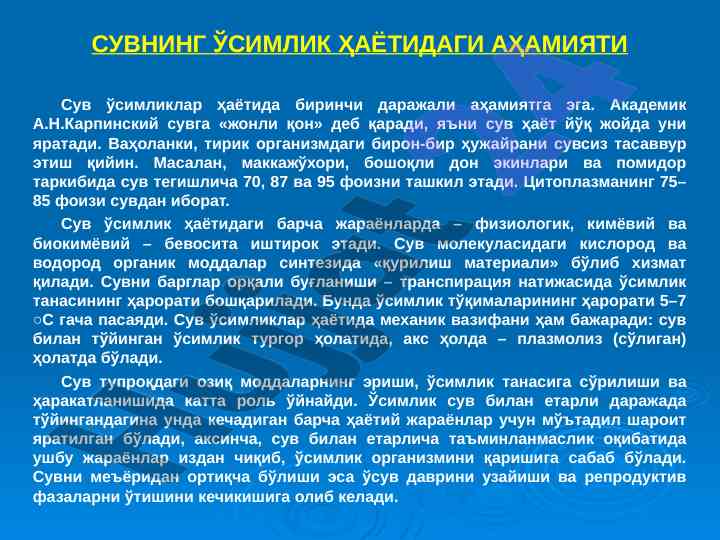 СУВНИНГ ЎСИМЛИК ҲАЁТИДАГИ АҲАМИЯТИ

Сув ўсимликлар ҳаётида биринчи даражали аҳамиятга эга. Академик А.Н.Карпинский сувга «жонли қон» деб қаради, яъни сув ҳаёт йўқ жойда уни яратади. Ваҳоланки, тирик организмдаги бирон-бир ҳужайрани сувсиз тасаввур этиш қийин. Масалан, маккажўхори, бошоқли дон экинлари ва помидор таркибида сув тегишлича 70, 87 ва 95 фоизни ташкил этади. Цитоплазманинг 75–85 фоизи сувдан иборат.

Сув ўсимлик ҳаётидаги барча жараёнларда – физиологик, кимёвий ва биокимёвий – бевосита иштирок этади. Сув молекуласидаги кислород ва водород органик моддалар синтезида «қурилиш материали» бўлиб хизмат қилади. Сувни барглар орқали буғланиши – транспирация натижасида ўсимлик танасининг ҳарорати бошқарилади. Бунда ўсимлик тўқималарининг ҳарорати 5–7 ○С гача пасаяди. Сув ўсимликлар ҳаётида механик вазифани ҳам бажаради: сув билан тўйинган ўсимлик тургор ҳолатида, акс ҳолда – плазмолиз (сўлиган) ҳолатда бўлади.

Сув тупроқдаги озиқ моддаларнинг эриши, ўсимлик танасига сўрилиши ва ҳаракатланишида катта роль ўйнайди. Ўсимлик сув билан етарли даражада тўйингандагина унда кечадиган барча ҳаётий жараёнлар учун мўътадил шароит яратилган бўлади, аксинча, сув билан етарлича таъминланмаслик оқибатида ушбу жараёнлар издан чиқиб, ўсимлик организмини қаришига сабаб бўлади. Сувни меъёридан ортиқча бўлиши эса ўсув даврини узайиши ва репродуктив фазаларни ўтишини кечикишига олиб келади.